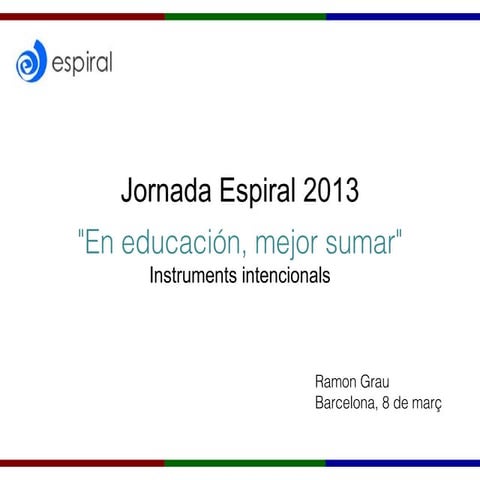 espiral

Jornada Espiral 2013

"En educación, mejor sumar"

Instruments intencionals

Ramon Grau
Barcelona, 8 de març